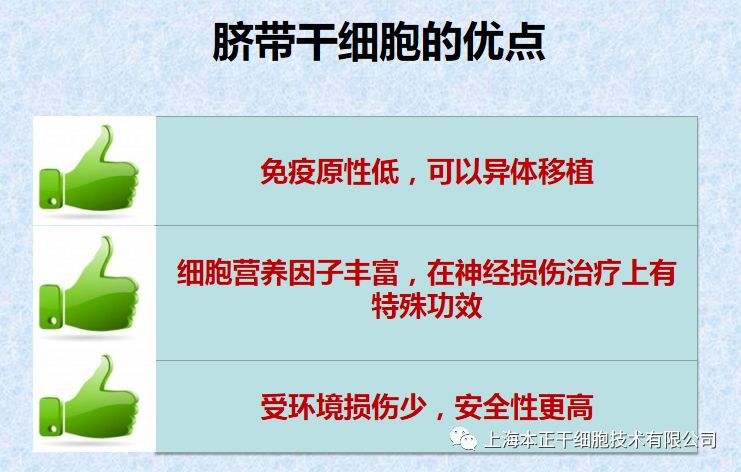 脐带干细胞的优点

免疫原性低，可以异体移植

细胞营养因子丰富，在神经损伤治疗上有特殊功效

受环境损伤少，安全性更高

上海本正干细胞技术有限公司